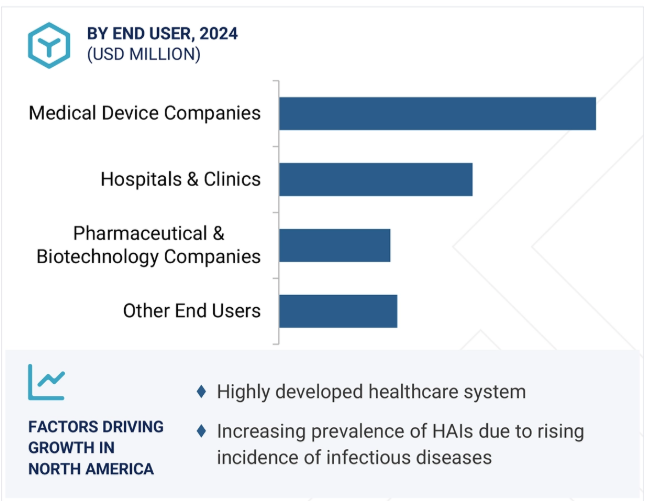 BY END USER, 2024
(USD MILLION)

Medical Device Companies

Hospitals & Clinics

Pharmaceutical & Biotechnology Companies

Other End Users

FACTORS DRIVING GROWTH IN NORTH AMERICA

♦ Highly developed healthcare system

♦ Increasing prevalence of HAIs due to rising incidence of infectious diseases